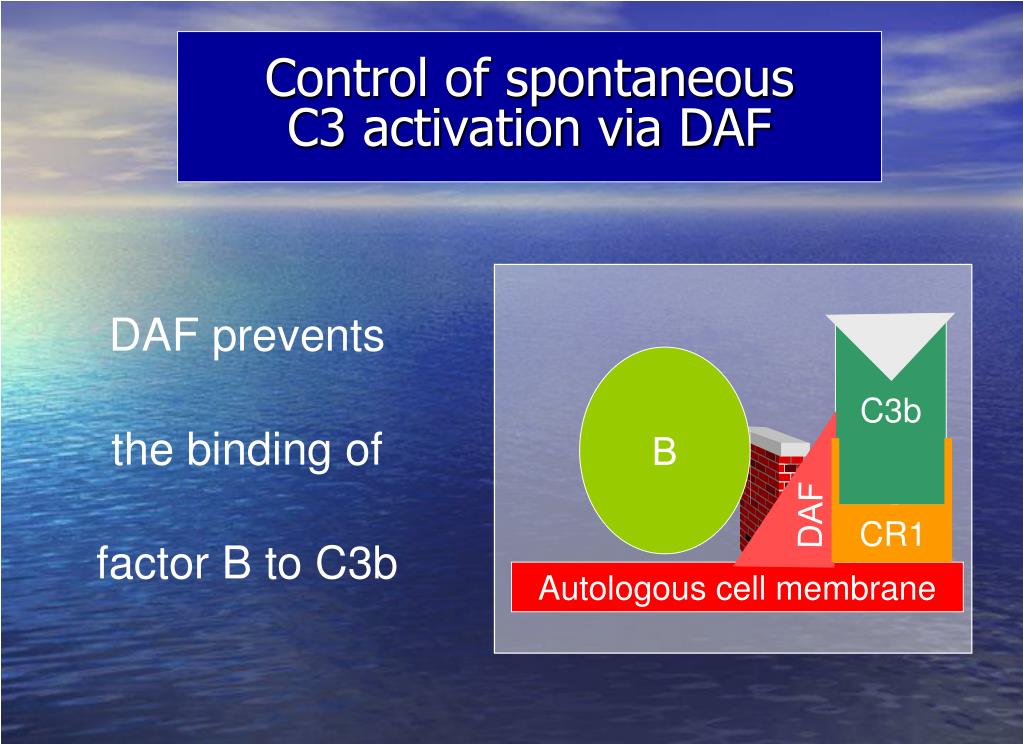 Control of spontaneous C3 activation via DAF

DAF prevents

the binding of

factor B to C3b

B

C3b

DAF

CR1

Autologous cell membrane